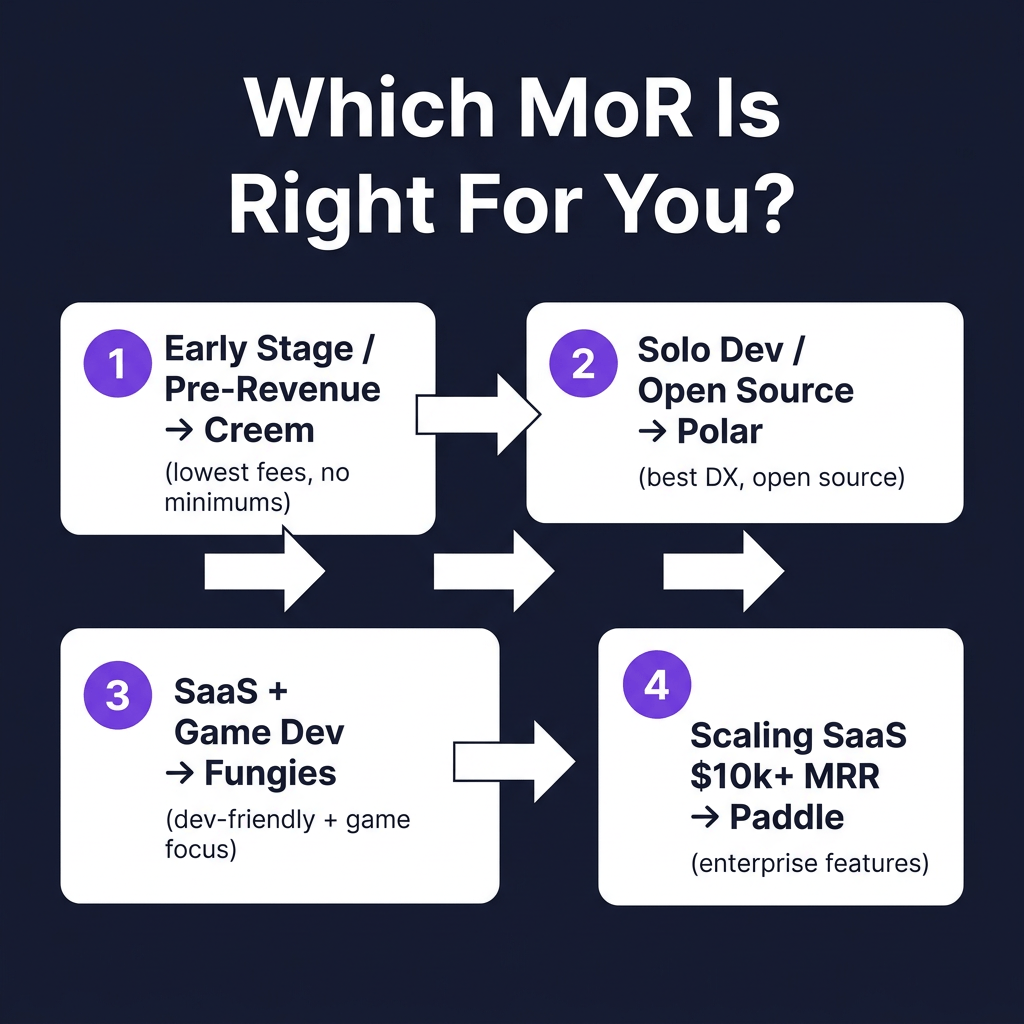 Which MoR Is Right For You?

1 Early Stage / Pre-Revenue → Creem
(lowest fees, no minimums)

2 Solo Dev / Open Source → Polar
(best DX, open source)

3 SaaS + Game Dev → Fungies
(dev-friendly + game focus)

4 Scaling SaaS \$10k+ MRR → Paddle
(enterprise features)